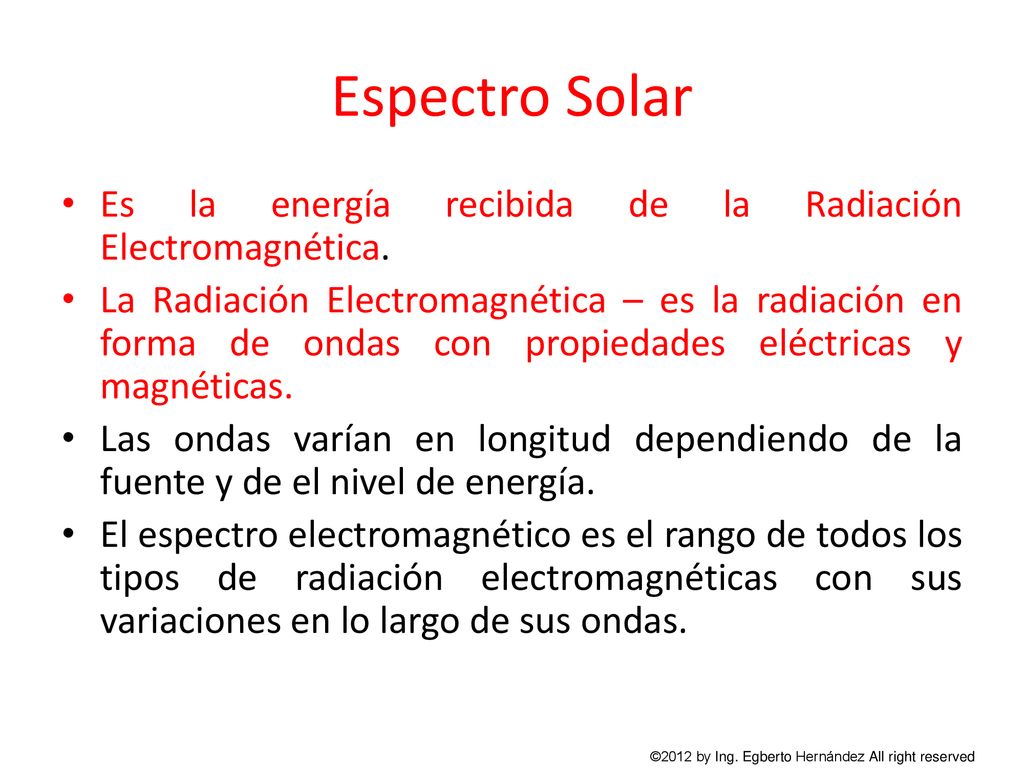 Espectro Solar

• Es la energía recibida de la Radiación Electromagnética.

• La Radiación Electromagnética – es la radiación en forma de ondas con propiedades eléctricas y magnéticas.

• Las ondas varían en longitud dependiendo de la fuente y de el nivel de energía.

• El espectro electromagnético es el rango de todos los tipos de radiación electromagnéticas con sus variaciones en lo largo de sus ondas.

©2012 by Ing. Egberto Hernández All right reserved